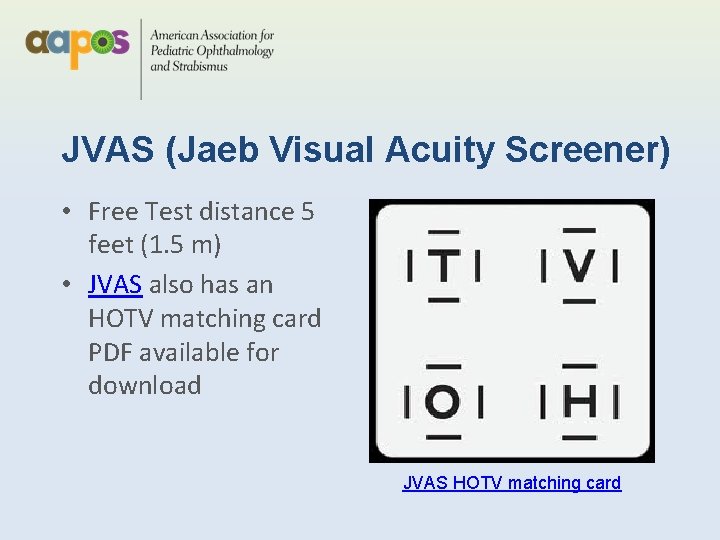 aapos

American Association for Pediatric Ophthalmology and Strabismus

JVAS (Jaeb Visual Acuity Screener)

• Free Test distance 5 feet (1.5 m)
• JVAS also has an HOTV matching card PDF available for download

T V
O H

JVAS HOTV matching card